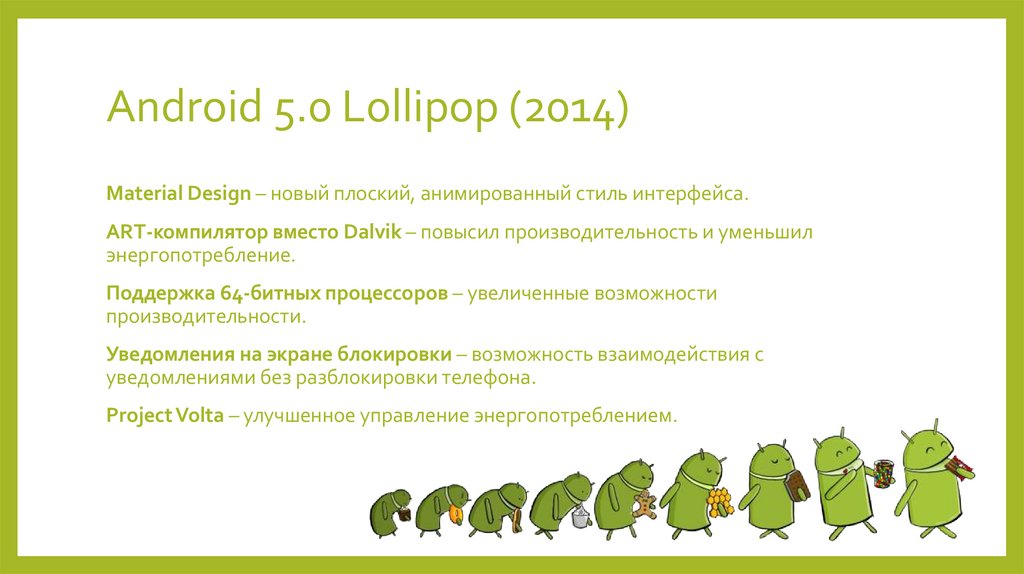 Android 5.0 Lollipop (2014)

Material Design – новый плоский, анимированный стиль интерфейса.

ART-компилятор вместо Dalvik – повысил производительность и уменьшил энергопотребление.

Поддержка 64-битных процессоров – увеличенные возможности производительности.

Уведомления на экране блокировки – возможность взаимодействия с уведомлениями без разблокировки телефона.

Project Volta – улучшенное управление энергопотреблением.